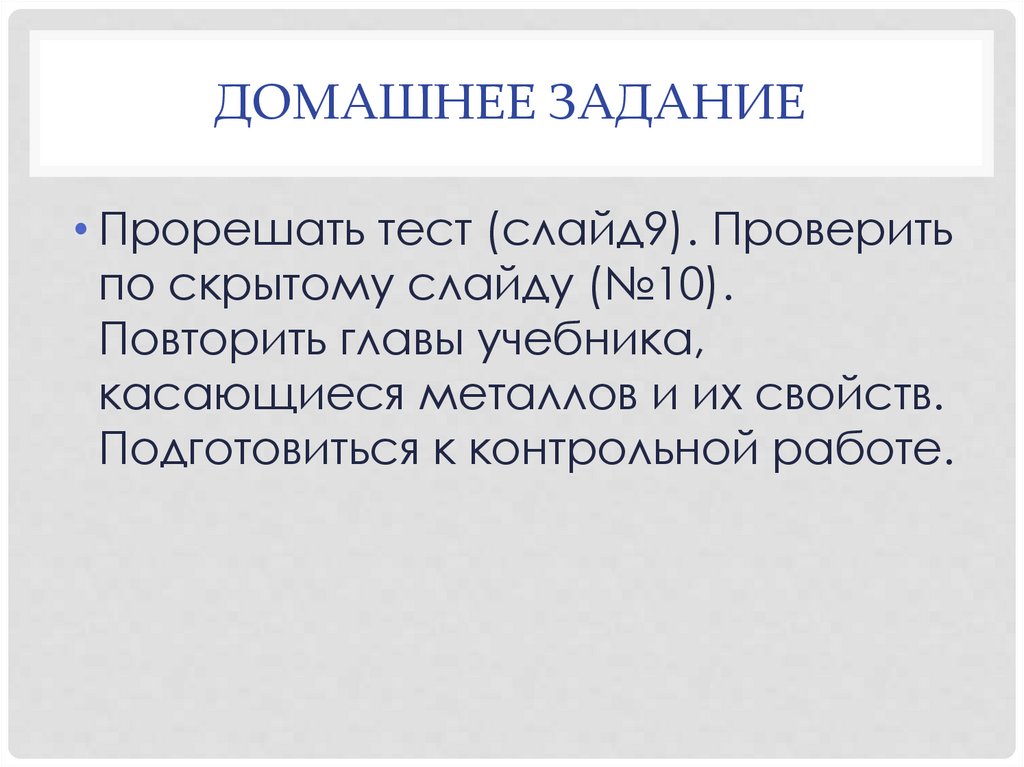 ДОМАШНЕЕ ЗАДАНИЕ

• Прорешать тест (слайд9). Проверить по скрытому слайду (№10). Повторить главы учебника, касающиеся металлов и их свойств. Подготовиться к контрольной работе.